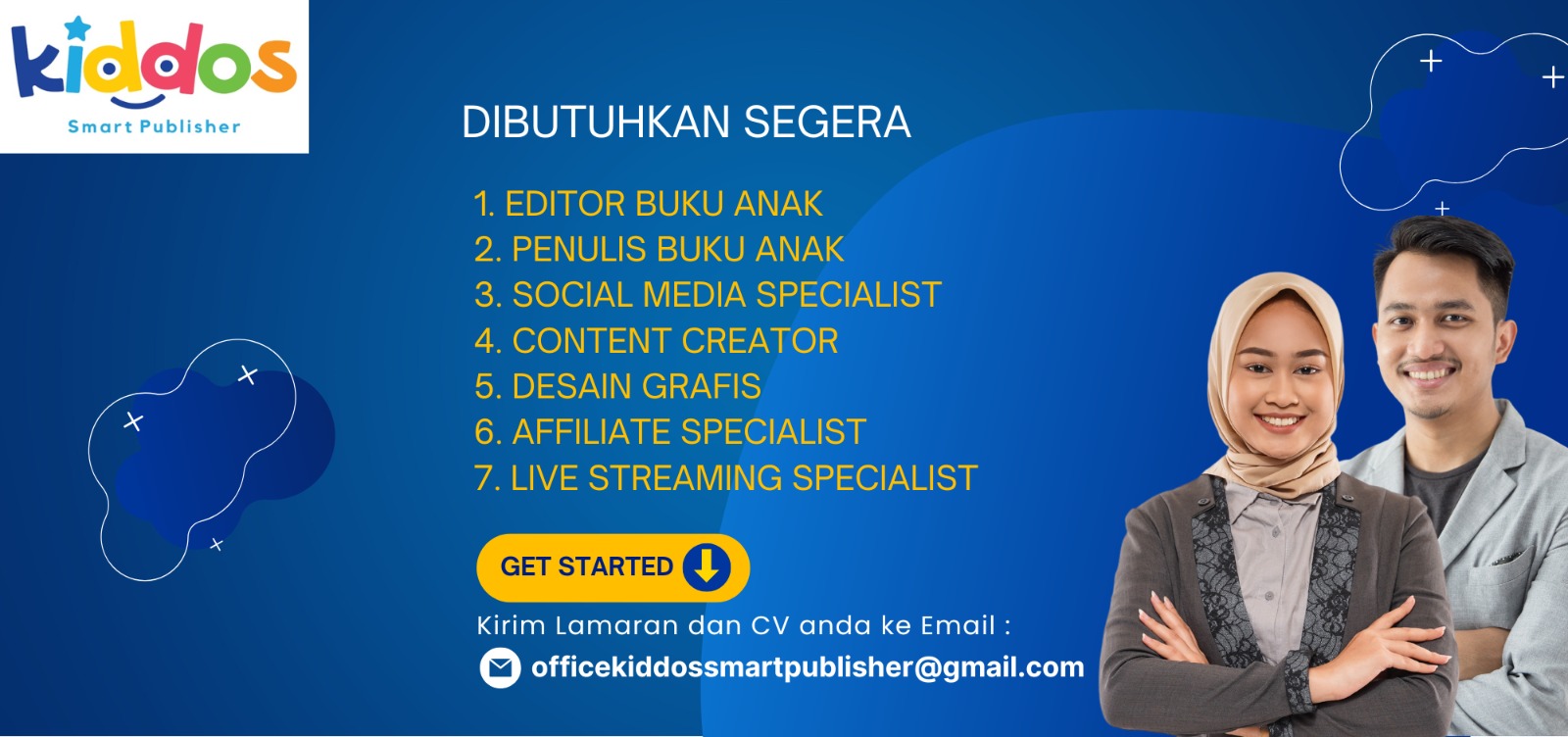 kiddos
Smart Publisher

DIBUTUHKAN SEGERA

1. EDITOR BUKU ANAK
2. PENULIS BUKU ANAK
3. SOCIAL MEDIA SPECIALIST
4. CONTENT CREATOR
5. DESAIN GRAFIS
6. AFFILIATE SPECIALIST
7. LIVE STREAMING SPECIALIST

GET STARTED

Kirim Lamaran dan CV anda ke Email :
officekiddossmartpublisher@gmail.com